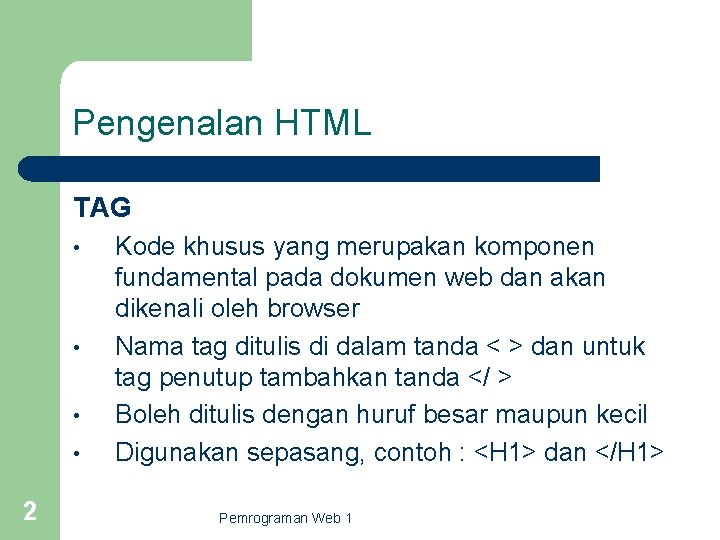 Pengenalan HTML

TAG

• Kode khusus yang merupakan komponen fundamental pada dokumen web dan akan dikenali oleh browser
• Nama tag ditulis di dalam tanda < > dan untuk tag penutup tambahkan tanda </ >
• Boleh ditulis dengan huruf besar maupun kecil
• Digunakan sepasang, contoh : <H1> dan </H1>

2

Pemrograman Web 1